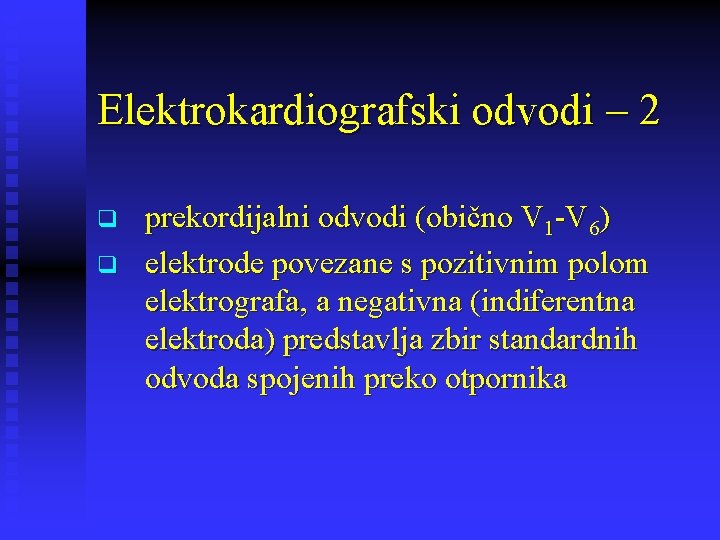 Elektrokardiografski odvodi – 2

❑ prekordijalni odvodi (obično $V_1$-$V_6$)

❑ elektrode povezane s pozitivnim polom elektrografa, a negativna (indiferentna elektroda) predstavlja zbir standardnih odvoda spojenih preko otpornika